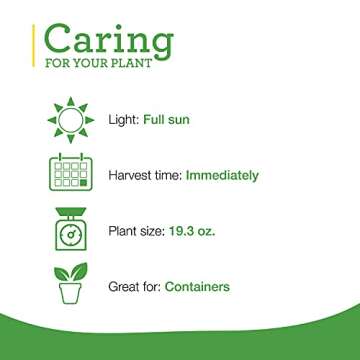 Caring
FOR YOUR PLANT

Light: Full sun

Harvest time: Immediately

Plant size: 19.3 oz.

Great for: Containers